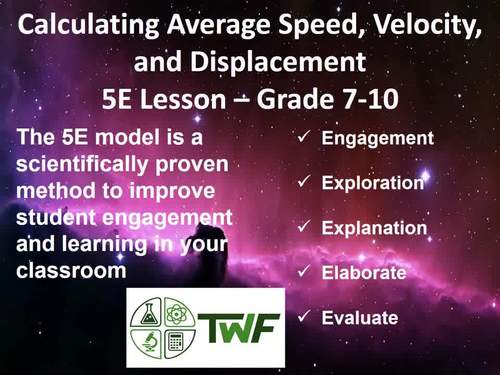 Calculating Average Speed, Velocity, and Displacement
5E Lesson – Grade 7-10

The 5E model is a scientifically proven method to improve student engagement and learning in your classroom

✓ Engagement
✓ Exploration
✓ Explanation
✓ Elaborate
✓ Evaluate

TWF